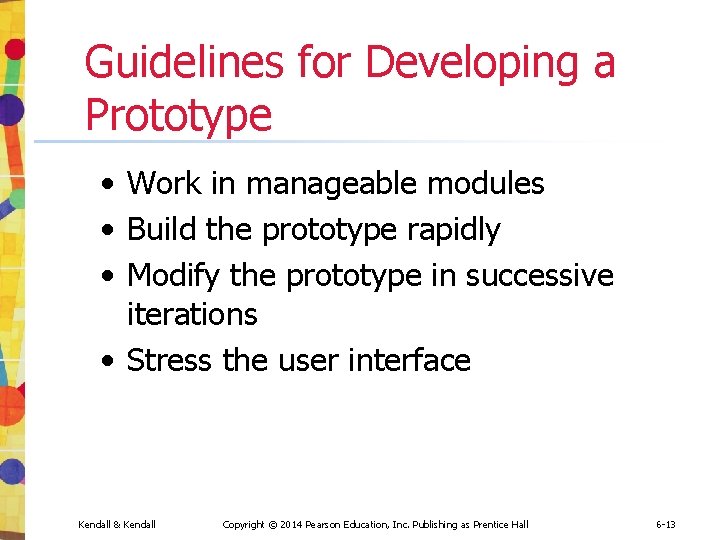 Guidelines for Developing a Prototype

• Work in manageable modules
• Build the prototype rapidly
• Modify the prototype in successive iterations
• Stress the user interface

Kendall & Kendall

Copyright © 2014 Pearson Education, Inc. Publishing as Prentice Hall

6-13